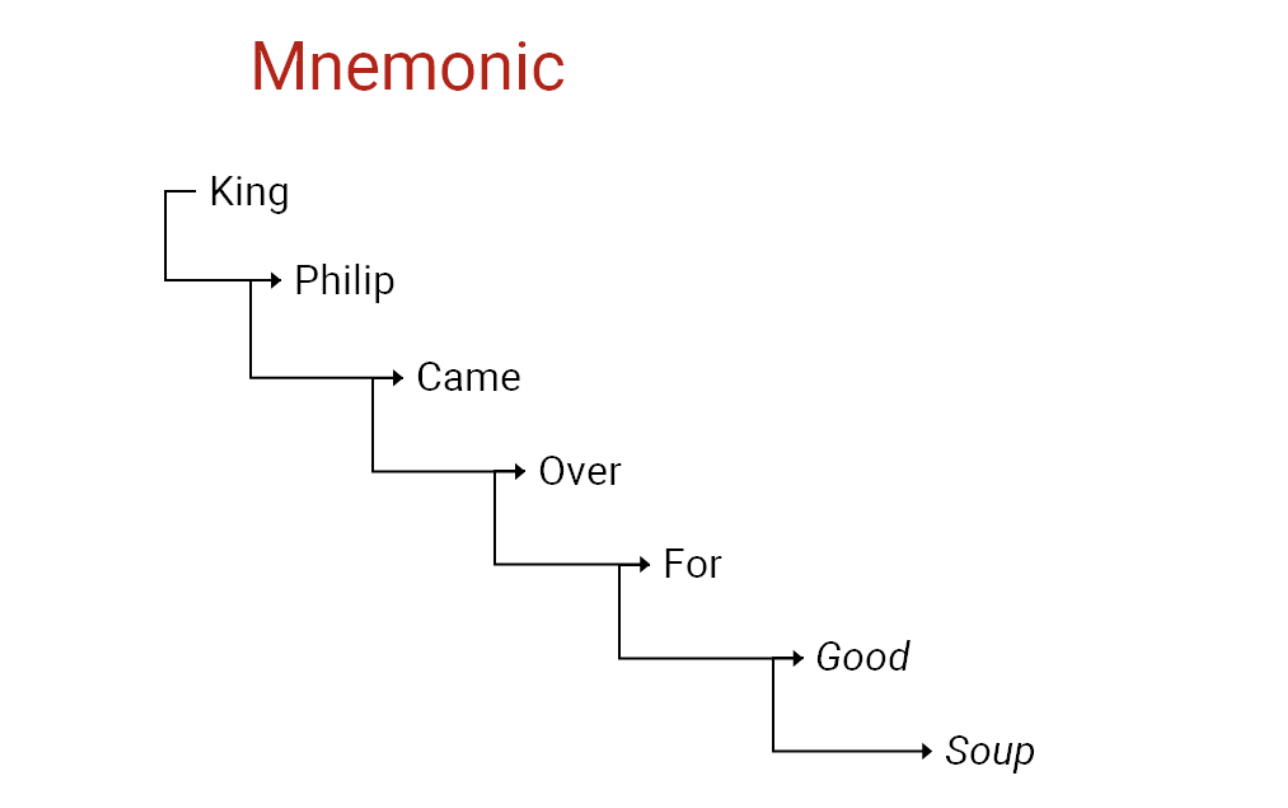 Mnemonic

King

Philip

Came

Over

For

Good

Soup